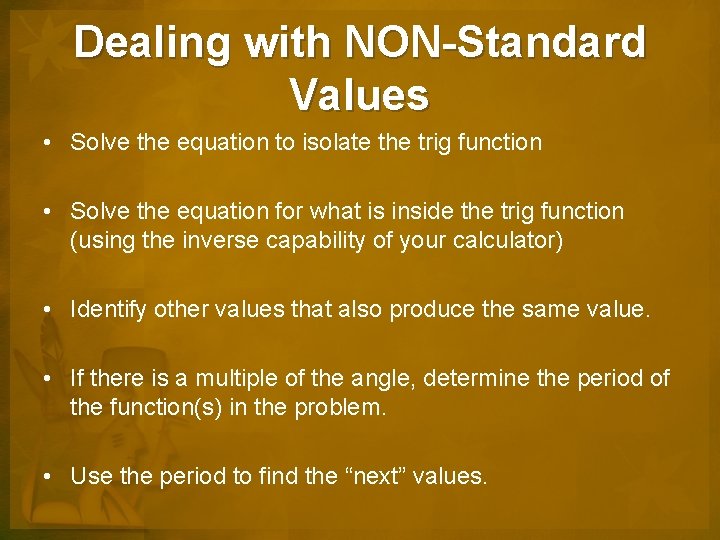 Dealing with NON-Standard Values

• Solve the equation to isolate the trig function

• Solve the equation for what is inside the trig function (using the inverse capability of your calculator)

• Identify other values that also produce the same value.

• If there is a multiple of the angle, determine the period of the function(s) in the problem.

• Use the period to find the “next” values.